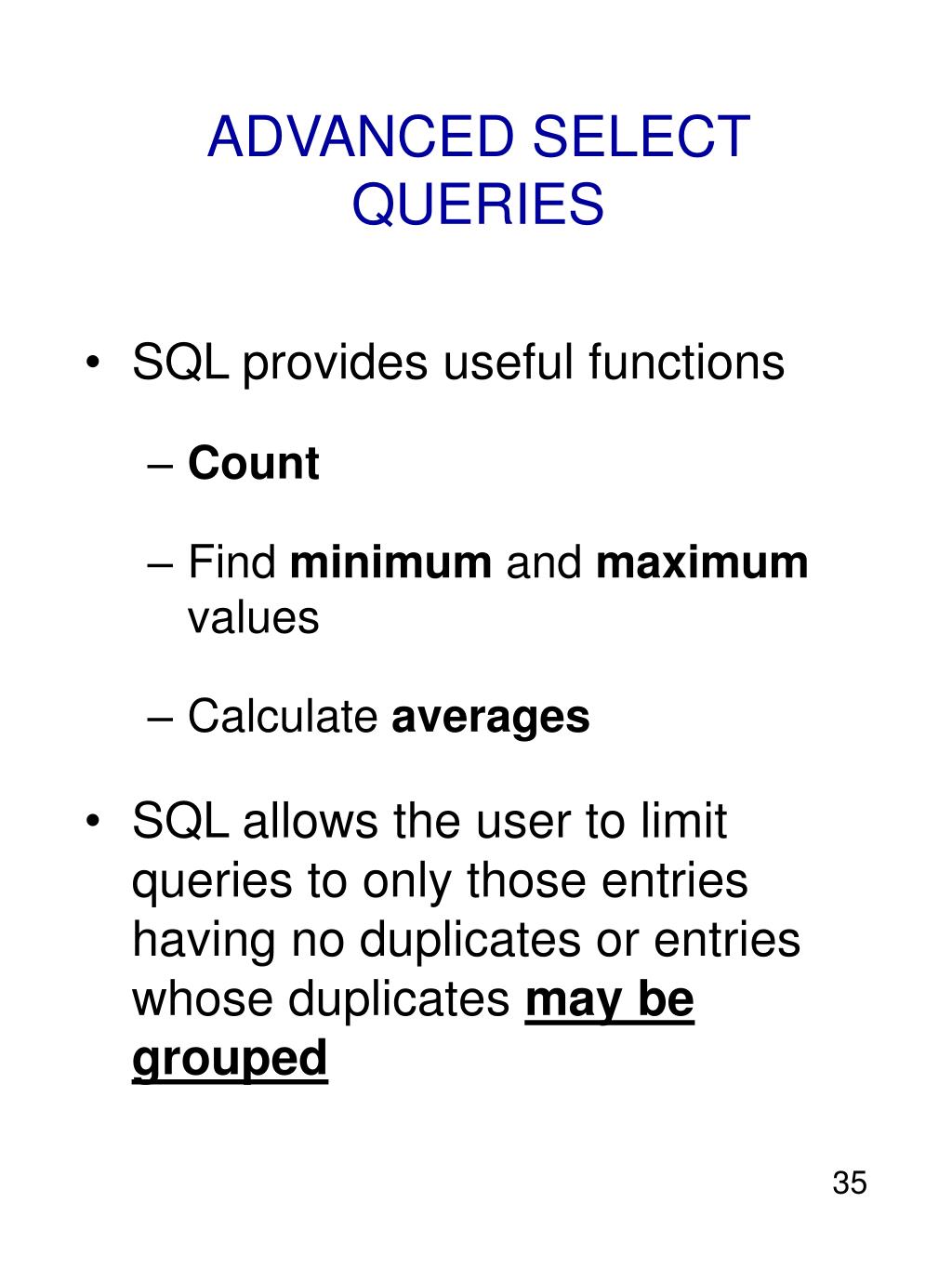 ADVANCED SELECT QUERIES

• SQL provides useful functions

– Count

– Find minimum and maximum values

– Calculate averages

• SQL allows the user to limit queries to only those entries having no duplicates or entries whose duplicates may be grouped

35